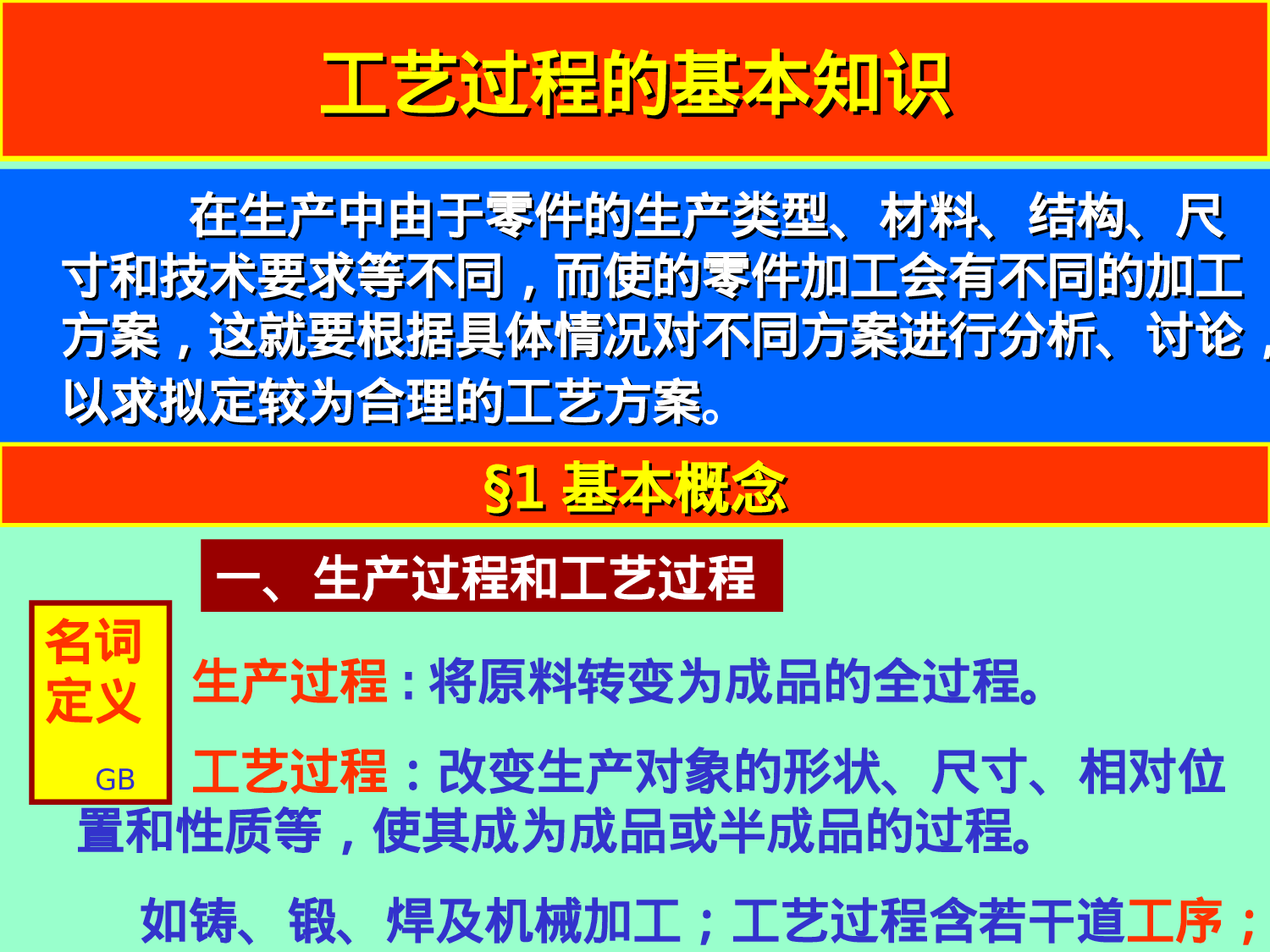 工艺过程的基本知识

在生产中由于零件的生产类型、材料、结构、尺寸和技术要求等不同，而使的零件加工会有不同的加工方案，这就要根据具体情况对不同方案进行分析、讨论，以求拟定较为合理的工艺方案。

§1 基本概念

一、生产过程和工艺过程

名词定义

GB

生产过程：将原料转变为成品的全过程。

工艺过程：改变生产对象的形状、尺寸、相对位置和性质等，使其成为成品或半成品的过程。

如铸、锻、焊及机械加工；工艺过程含若干道工序；